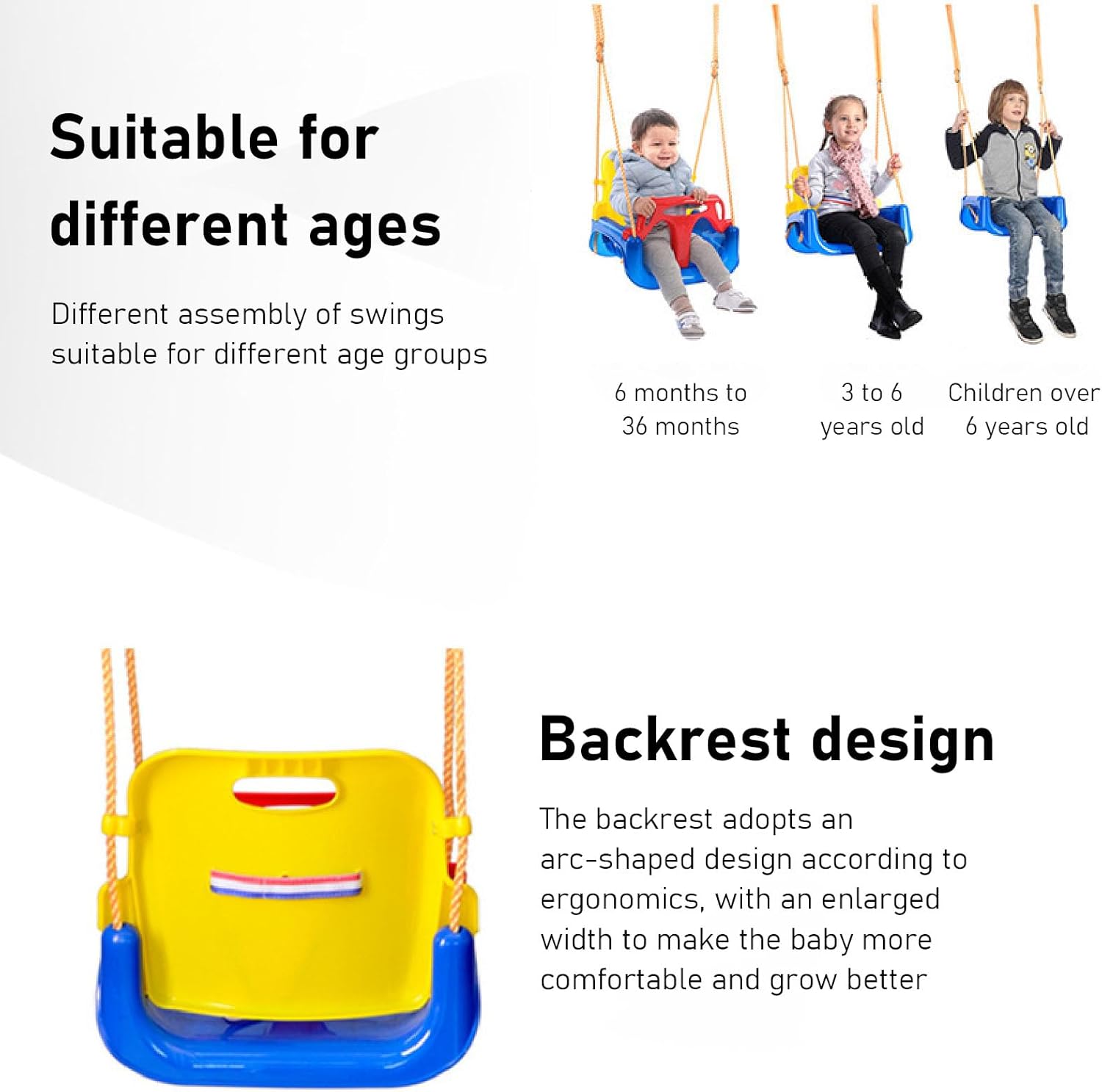 Suitable for different ages

Different assembly of swings suitable for different age groups

6 months to 36 months

3 to 6 years old

Children over 6 years old

Backrest design

The backrest adopts an arc-shaped design according to ergonomics, with an enlarged width to make the baby more comfortable and grow better